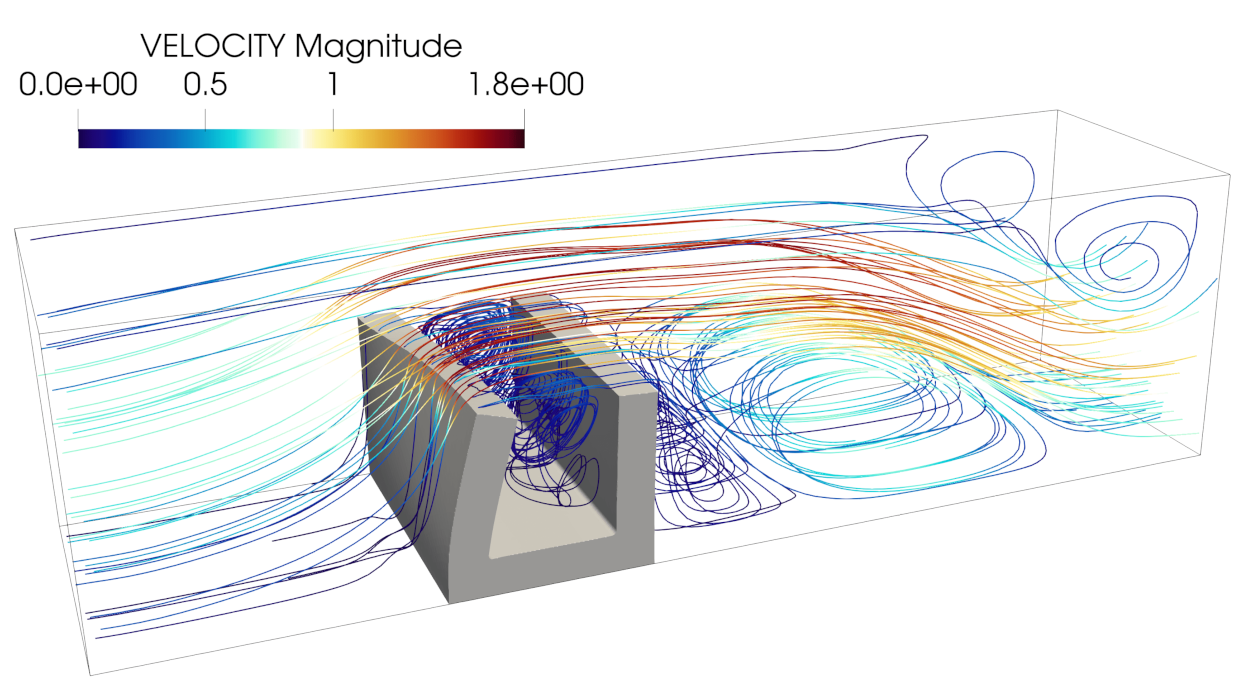 VELOCITY Magnitude
0.0e+00 0.5 1 1.8e+00